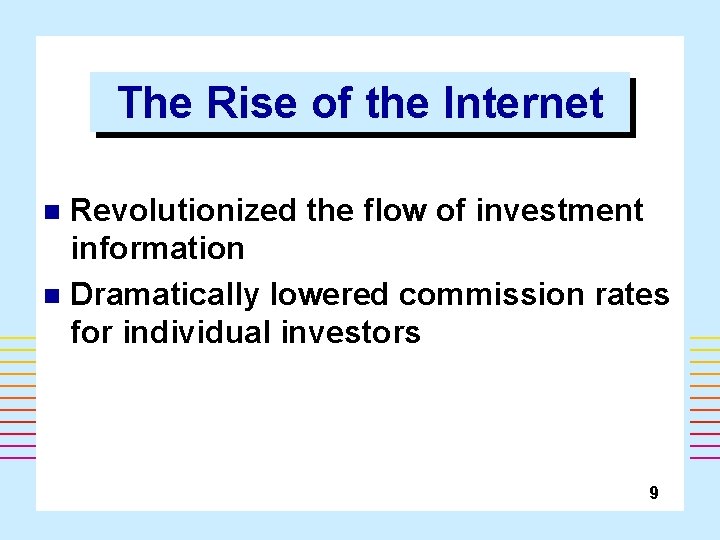 The Rise of the Internet

- Revolutionized the flow of investment information
- Dramatically lowered commission rates for individual investors

9